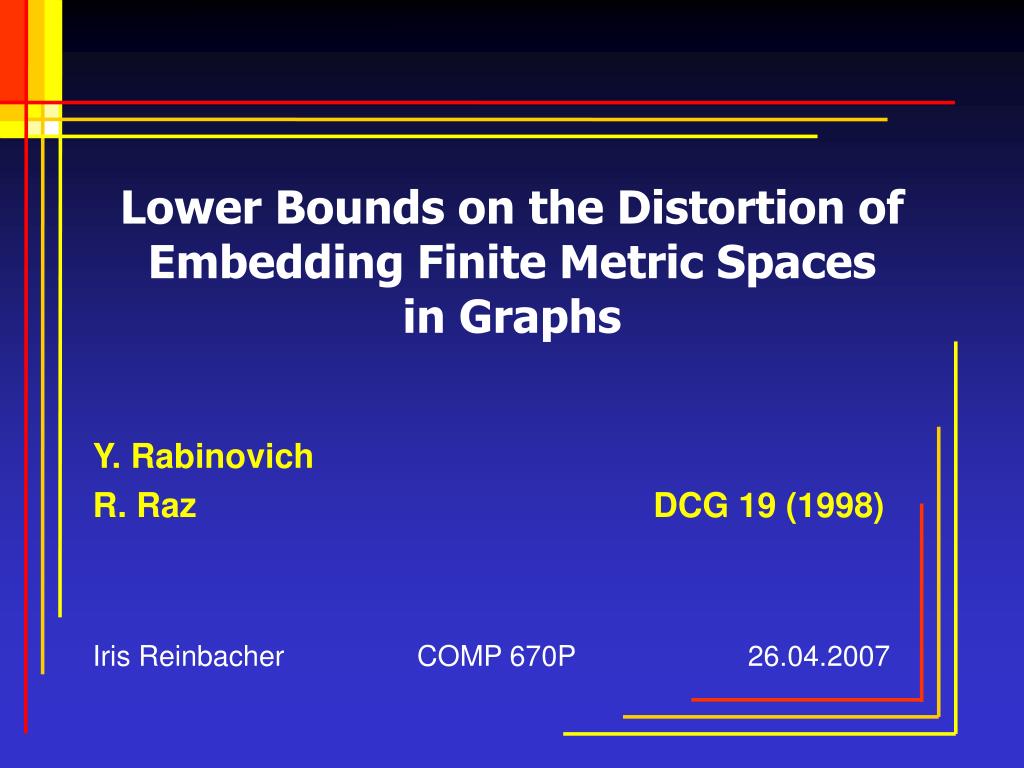 Lower Bounds on the Distortion of Embedding Finite Metric Spaces in Graphs

Y. Rabinovich
R. Raz

DCG 19 (1998)

Iris Reinbacher

COMP 670P

26.04.2007